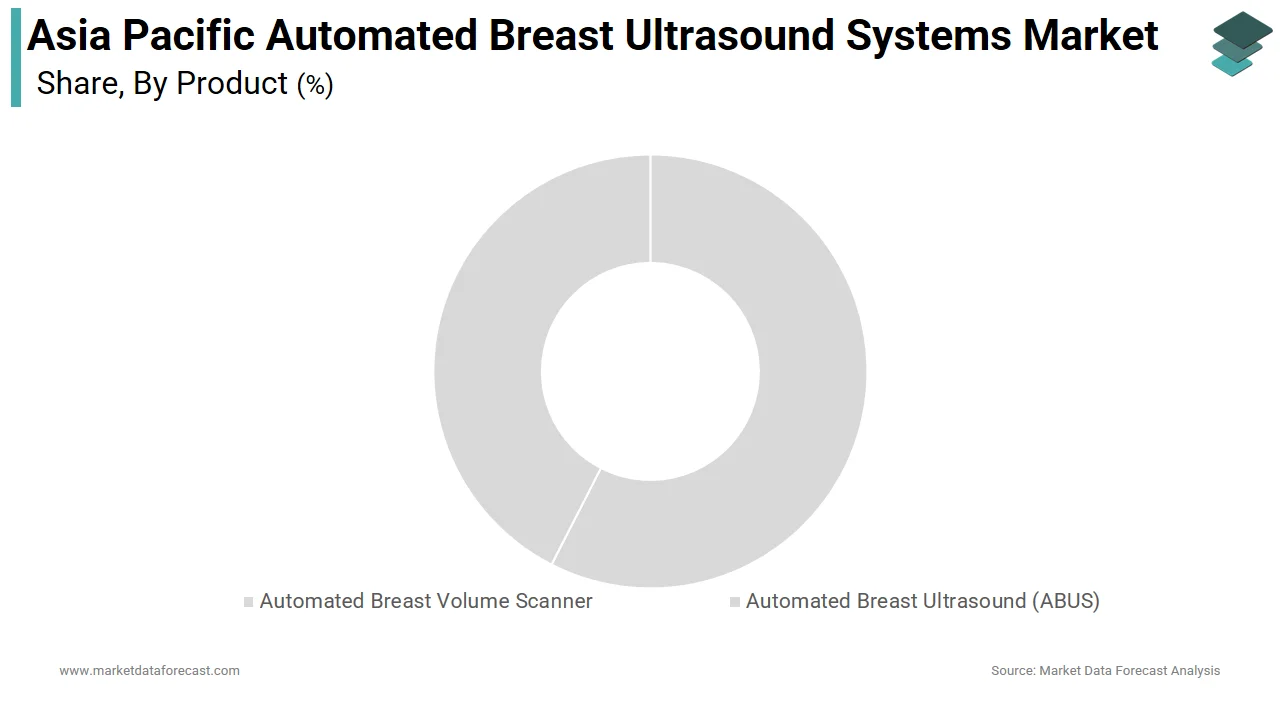 Asia Pacific Automated Breast Ultrasound Systems Market
Share, By Product (%)

Automated Breast Volume Scanner
Automated Breast Ultrasound (ABUS)

www.marketdataforecast.com
Source: Market Data Forecast Analysis